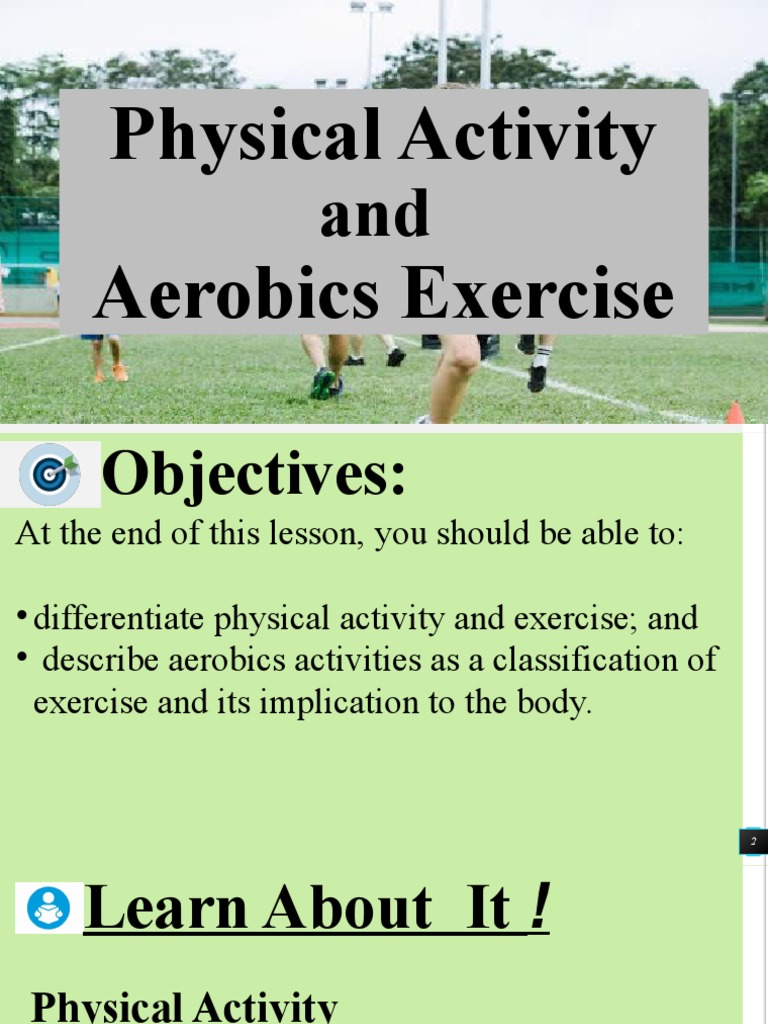 Physical Activity and Aerobics Exercise

Objectives:

At the end of this lesson, you should be able to:

• differentiate physical activity and exercise; and
• describe aerobics activities as a classification of exercise and its implication to the body.

2

Learn About It !

Physical Activity